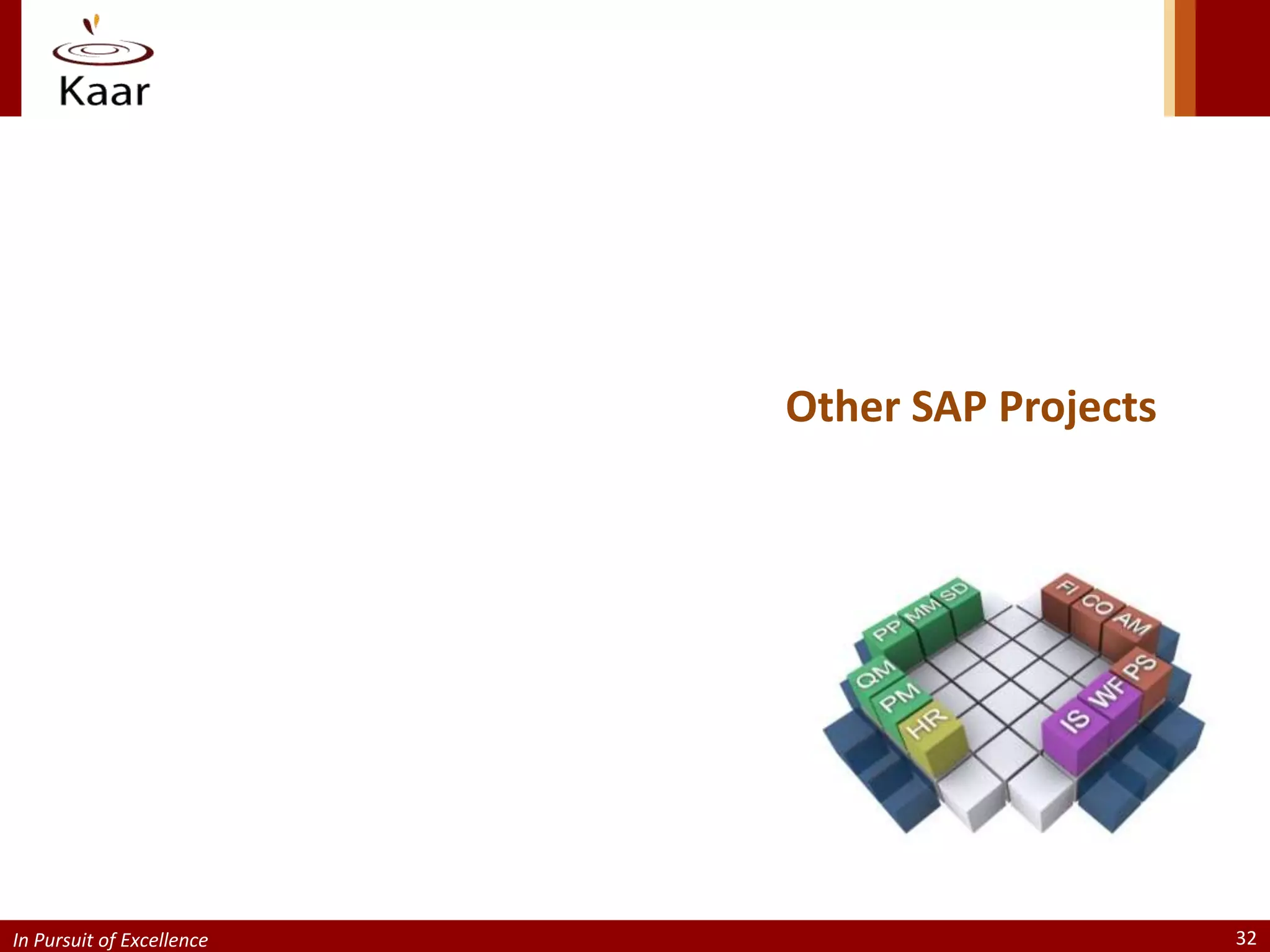 Kaar

Other SAP Projects

PP MM SD
FI CO AM
QM PM HR
IS WF PS

In Pursuit of Excellence

32